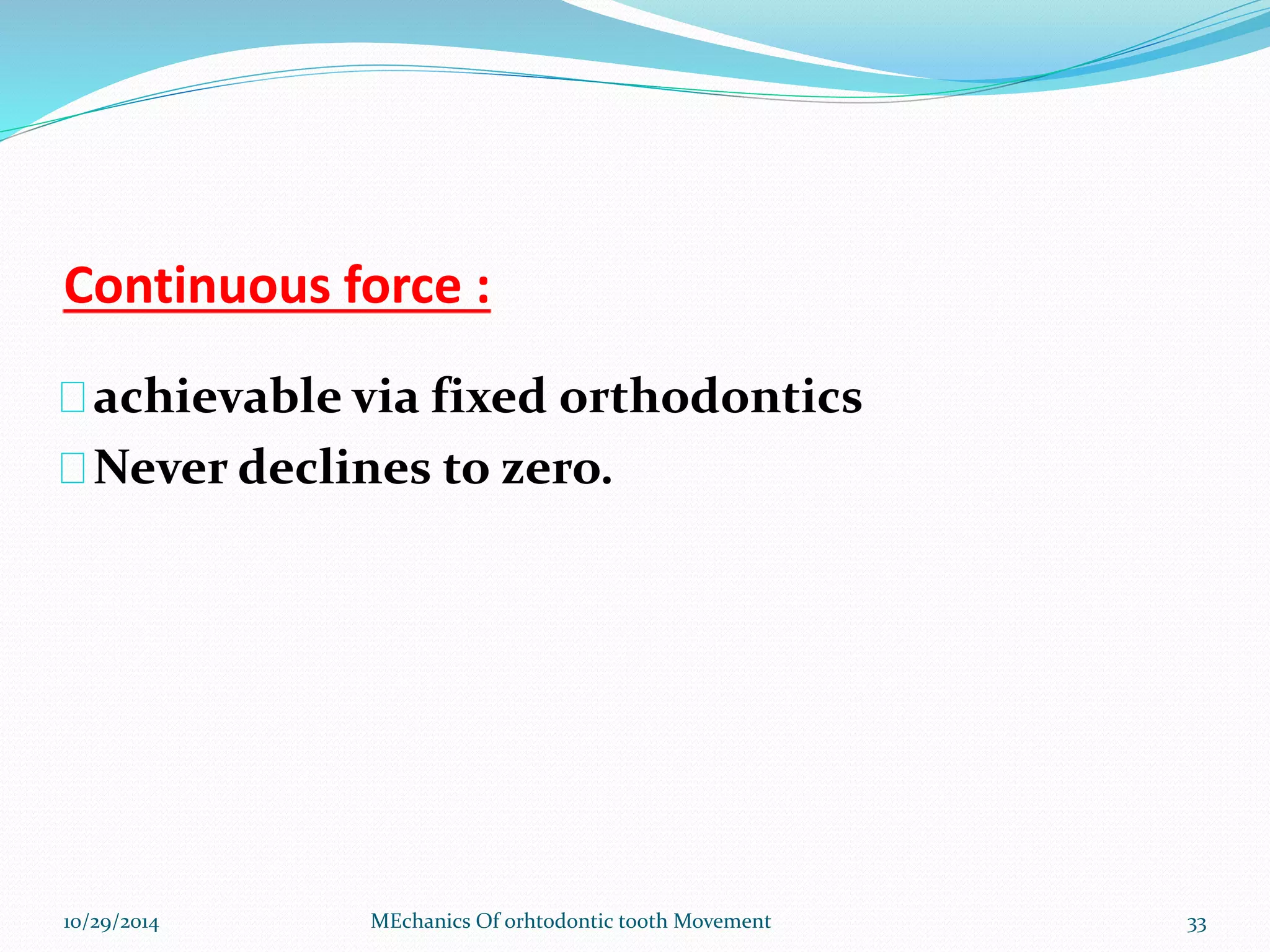 Continuous force :

achievable via fixed orthodontics

Never declines to zero.

10/29/2014

MEchanics Of orhtodontic tooth Movement

33